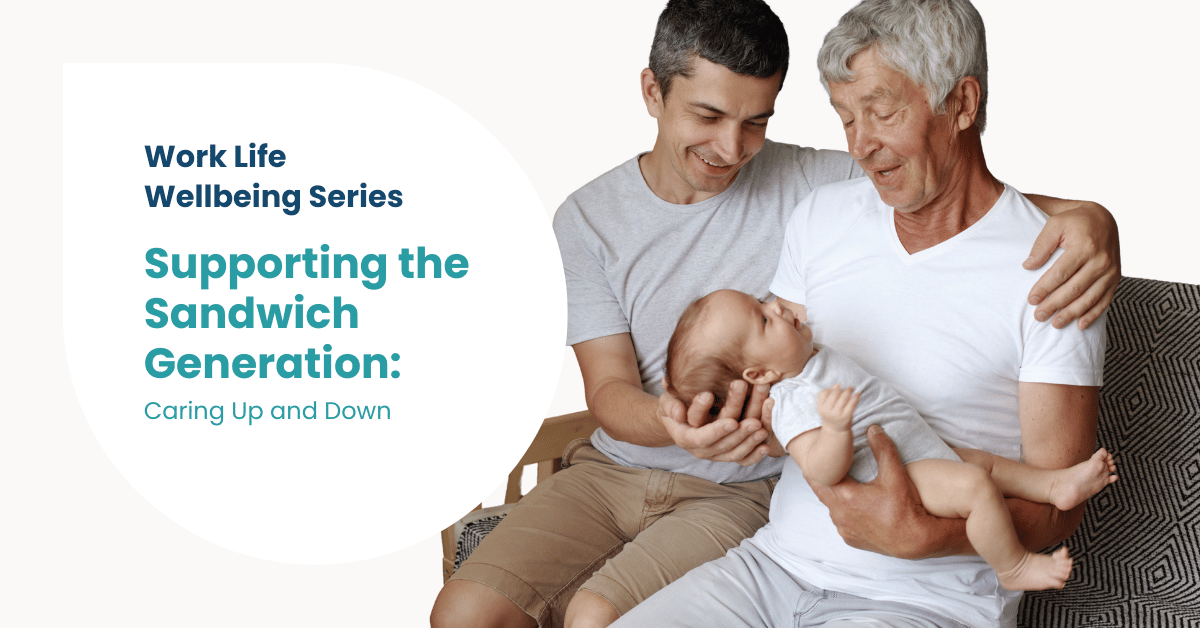 Work Life Wellbeing Series

Supporting the Sandwich Generation:

Caring Up and Down